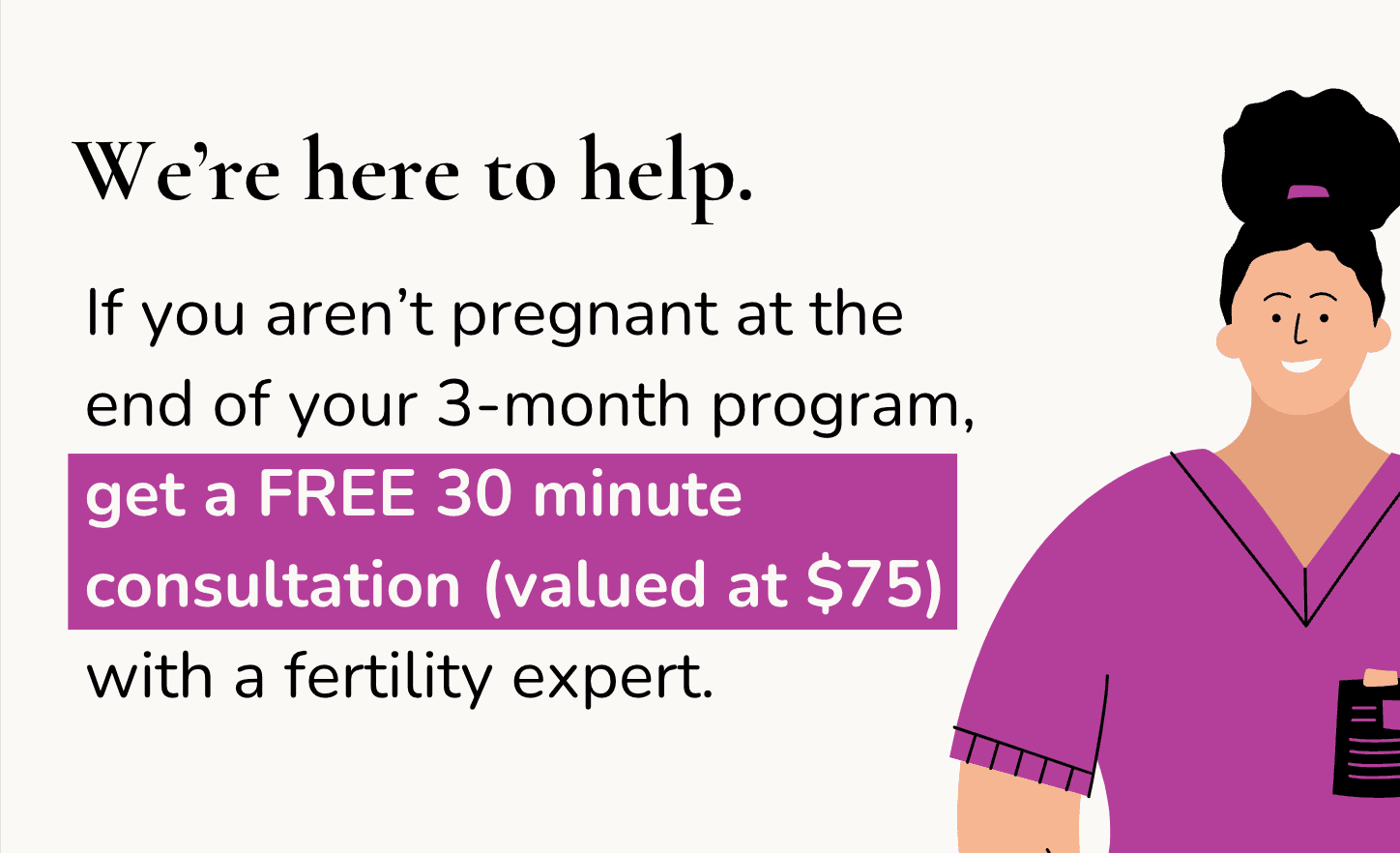 We’re here to help.

If you aren’t pregnant at the end of your 3-month program, get a FREE 30 minute consultation (valued at \$75) with a fertility expert.